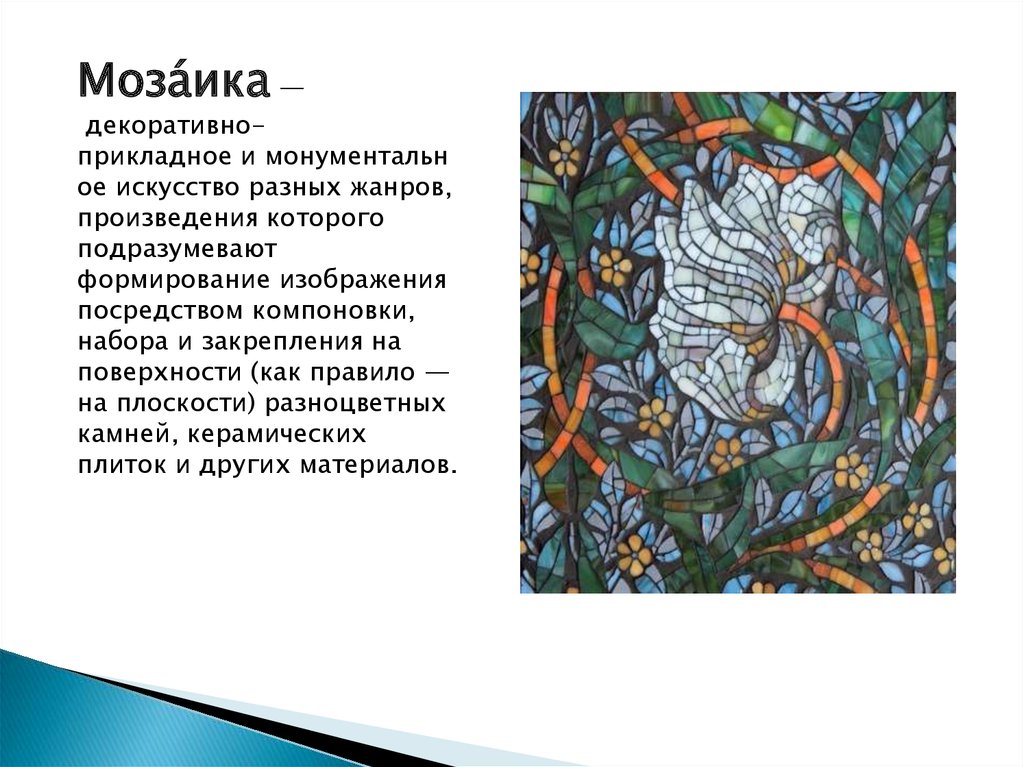 Моза́ика — декоративно-прикладное и монументальное искусство разных жанров, произведения которого подразумевают формирование изображения посредством компоновки, набора и закрепления на поверхности (как правило — на плоскости) разноцветных камней, керамических плиток и других материалов.